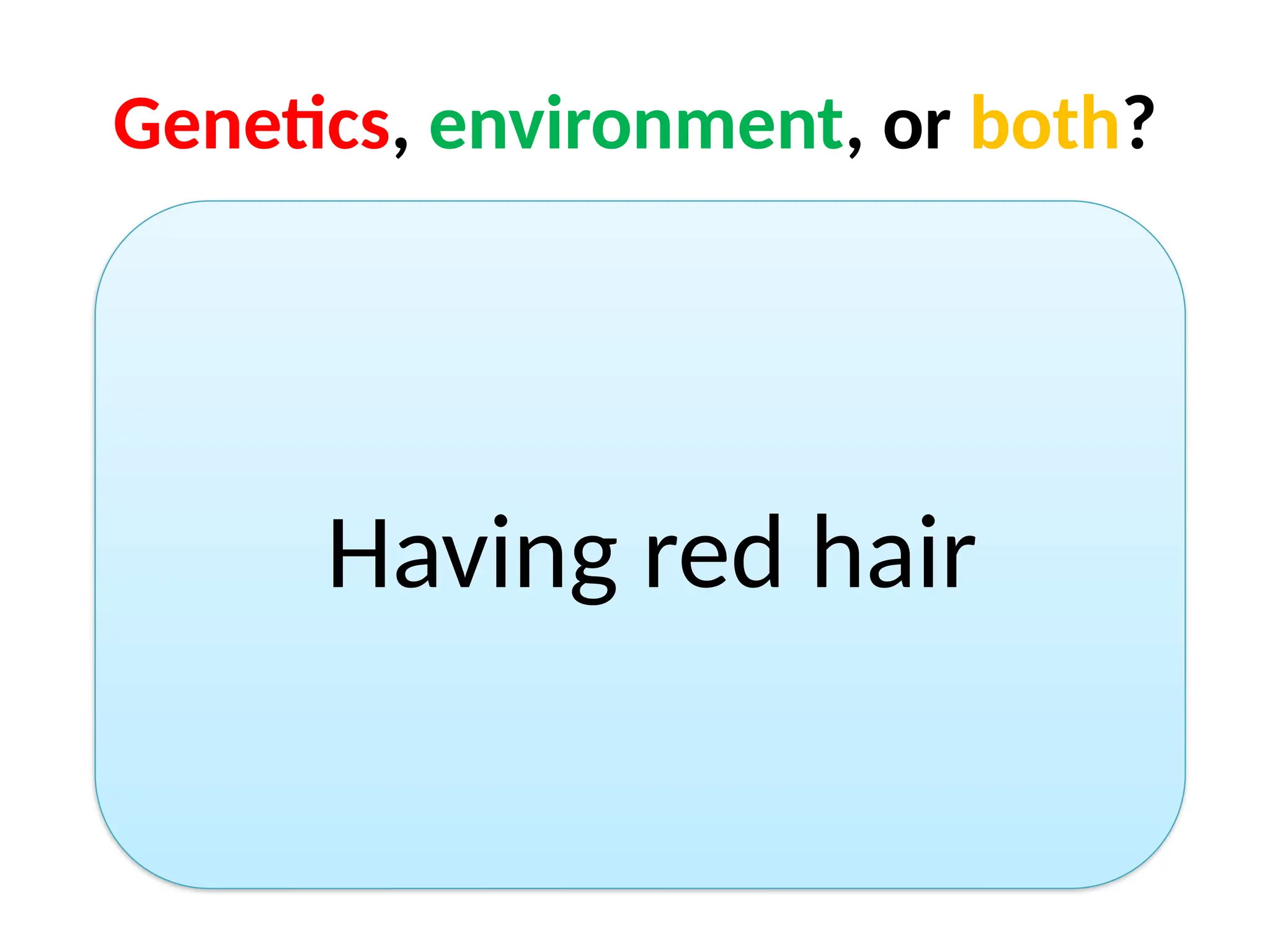 Genetics, environment, or both?

Having red hair